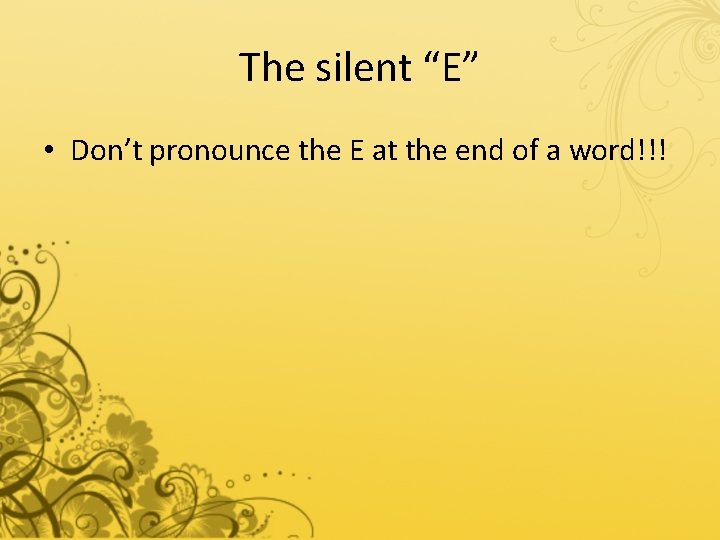 The silent “E”

• Don’t pronounce the E at the end of a word!!!